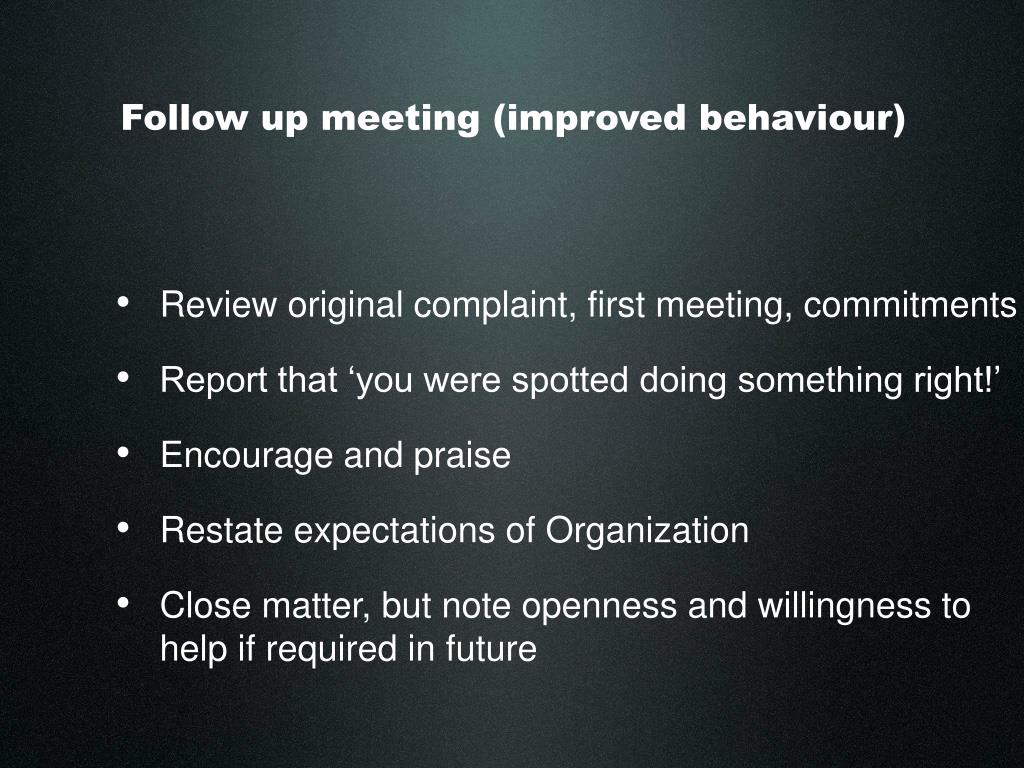 Follow up meeting (improved behaviour)

• Review original complaint, first meeting, commitments
• Report that ‘you were spotted doing something right!’
• Encourage and praise
• Restate expectations of Organization
• Close matter, but note openness and willingness to help if required in future